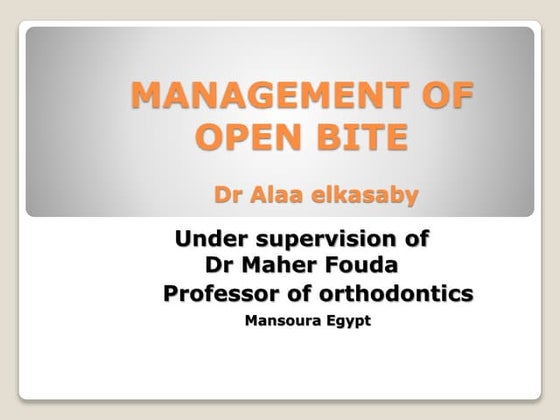 MANAGEMENT OF OPEN BITE

Dr Alaa elkasaby

Under supervision of
Dr Maher Fouda
Professor of orthodontics
Mansoura Egypt